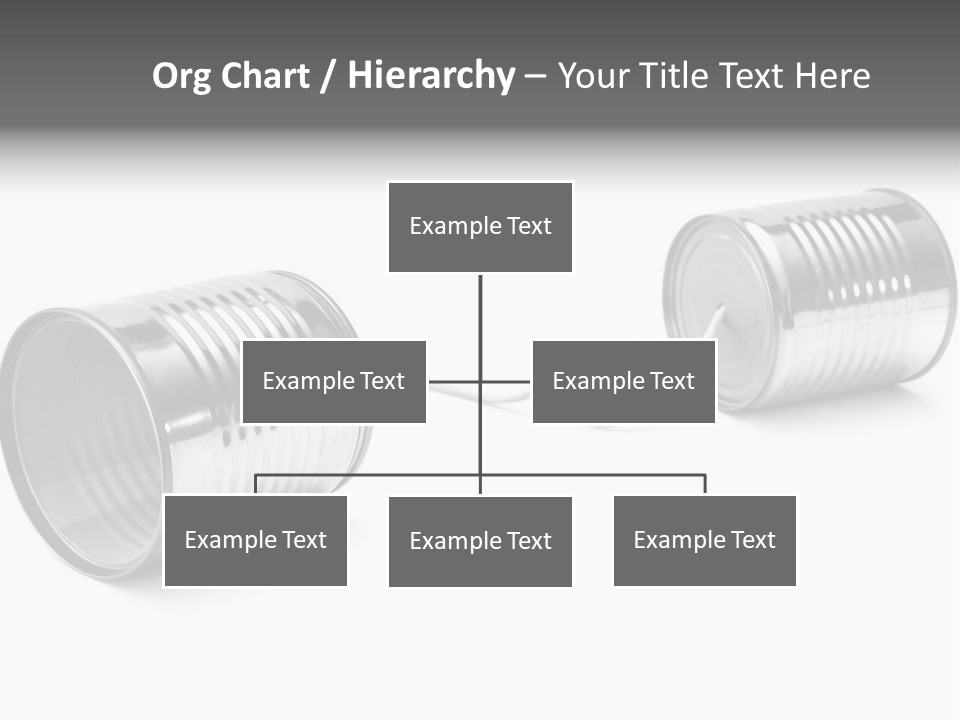 Org Chart / Hierarchy – Your Title Text Here

Example Text

Example Text

Example Text

Example Text

Example Text

Example Text